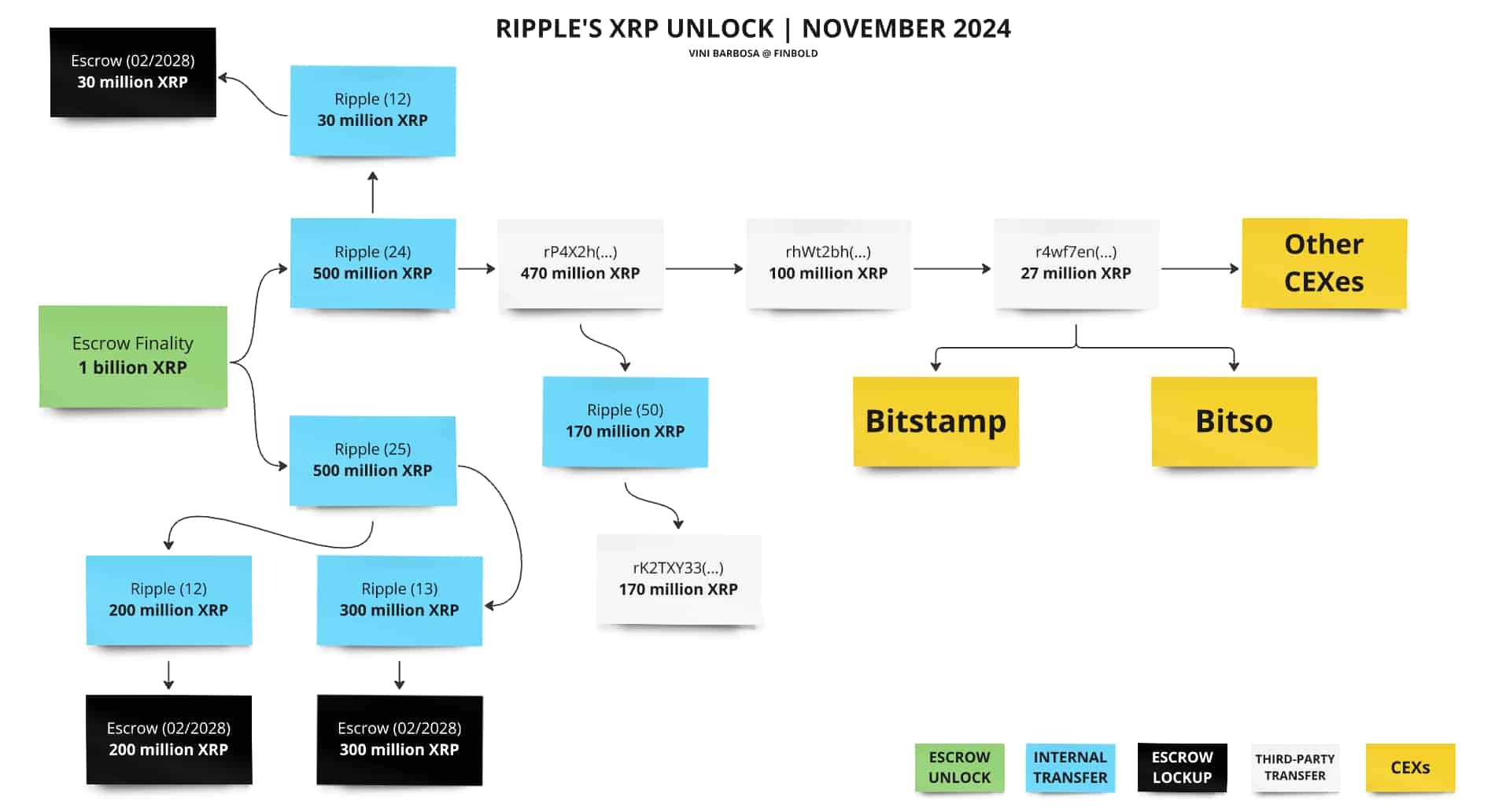 RIPPLE'S XRP UNLOCK | NOVEMBER 2024
VINI BARBOSA @ FINBOLD

Escrow (02/2028)
30 million XRP

Ripple (12)
30 million XRP

Ripple (24)
500 million XRP

rP4X2h(...)
470 million XRP

rhWt2bh(...)
100 million XRP

r4wf7en(...)
27 million XRP

Other CEXes

Escrow Finality
1 billion XRP

Ripple (50)
170 million XRP

Bitstamp

Bitso

Ripple (25)
500 million XRP

rK2TXY33(...)
170 million XRP

Ripple (12)
200 million XRP

Ripple (13)
300 million XRP

Escrow (02/2028)
200 million XRP

Escrow (02/2028)
300 million XRP

ESCROW UNLOCK

INTERNAL TRANSFER

ESCROW LOCKUP

THIRD-PARTY TRANSFER

CEXs